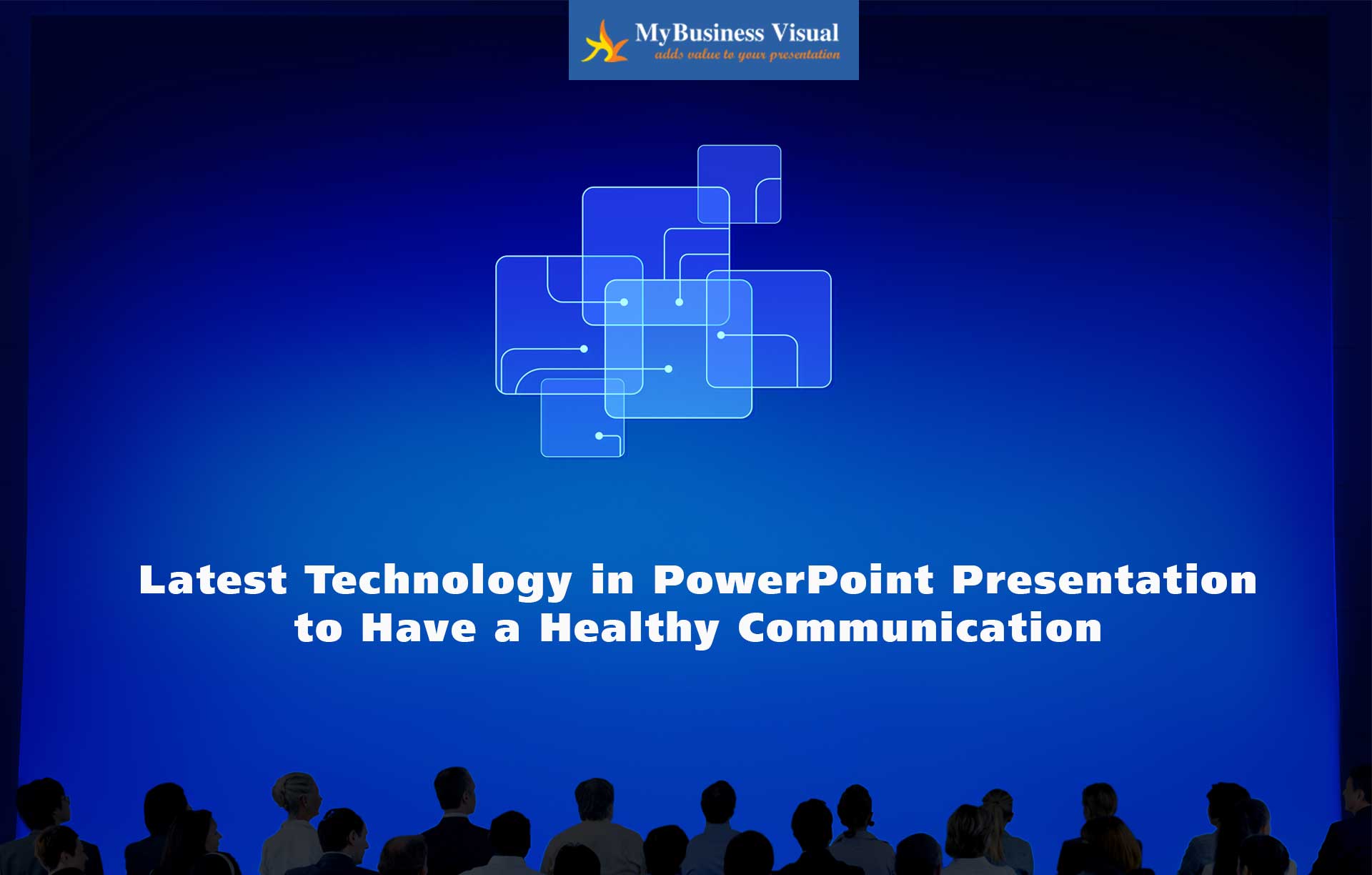 MyBusiness Visual
adds value to your presentation

Latest Technology in PowerPoint Presentation to Have a Healthy Communication